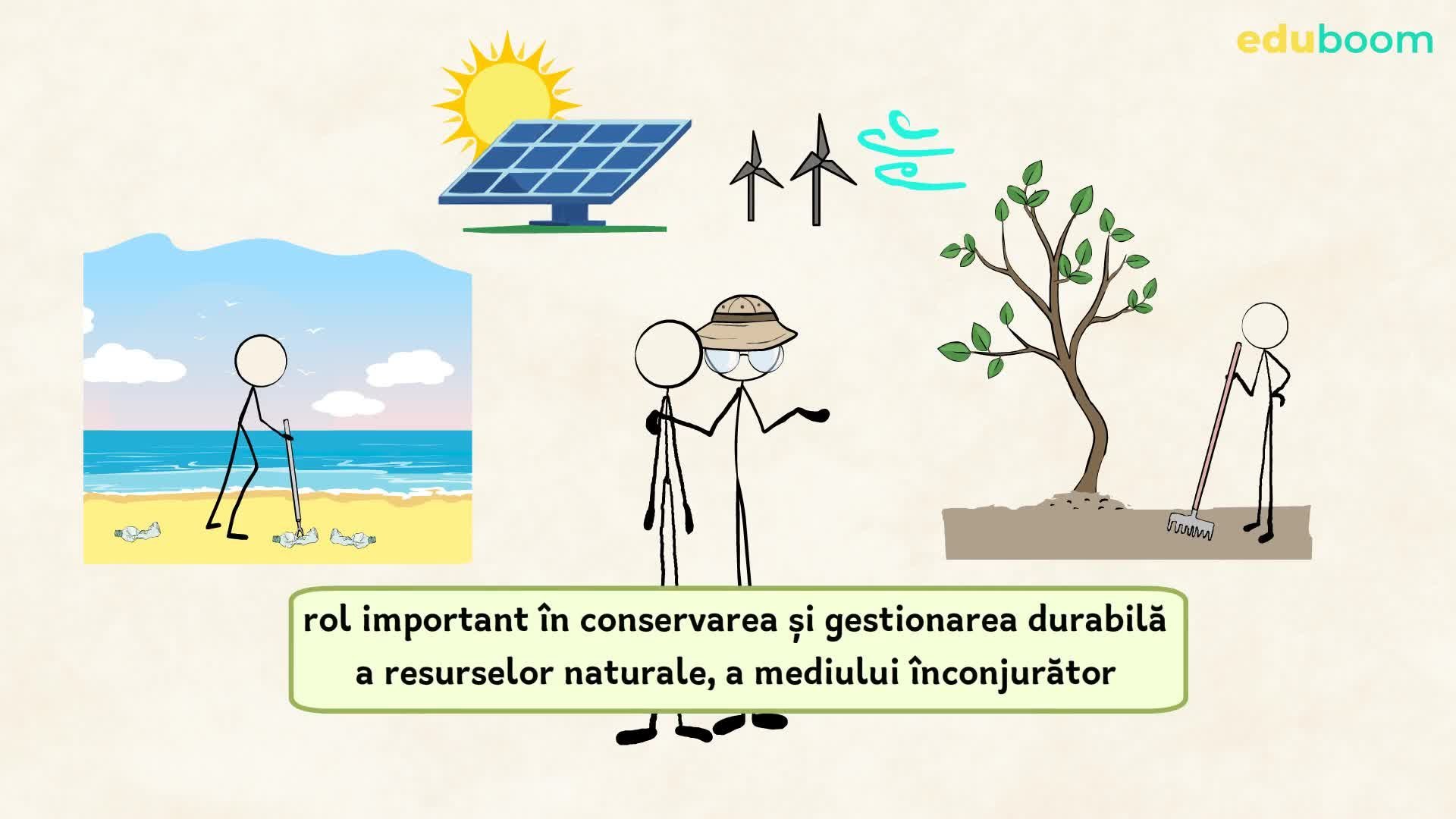 eduboom

rol important în conservarea și gestionarea durabilă a resurselor naturale, a mediului înconjurător